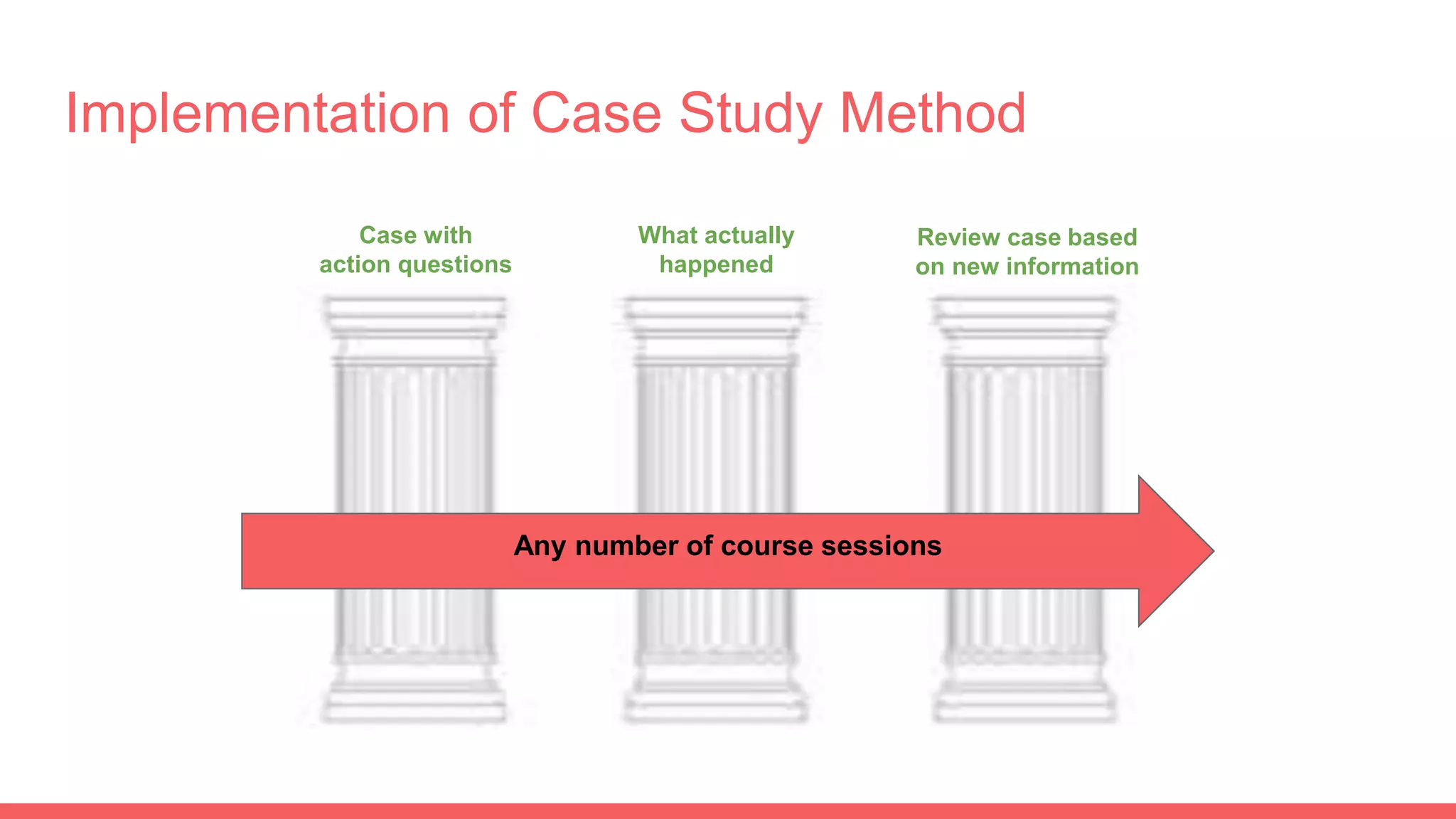 Implementation of Case Study Method

Case with action questions

What actually happened

Review case based on new information

Any number of course sessions